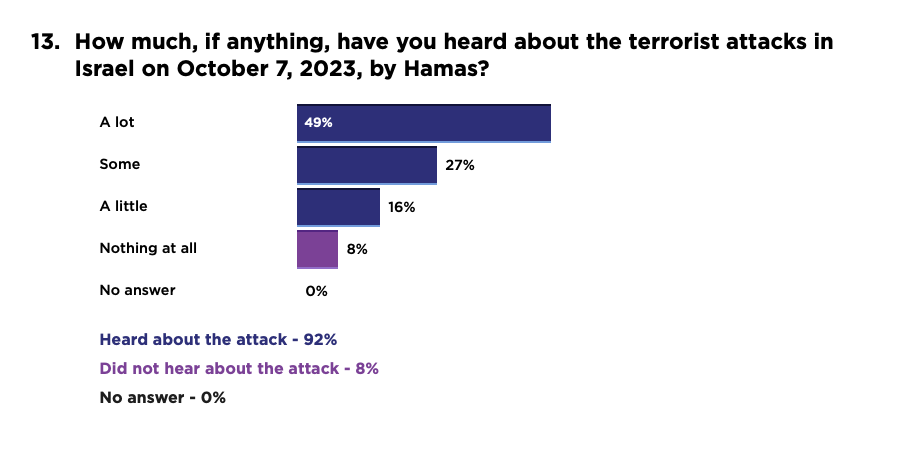 13. How much, if anything, have you heard about the terrorist attacks in Israel on October 7, 2023, by Hamas?

A lot
49%

Some
27%

A little
16%

Nothing at all
8%

No answer
0%

Heard about the attack - 92%
Did not hear about the attack - 8%
No answer - 0%